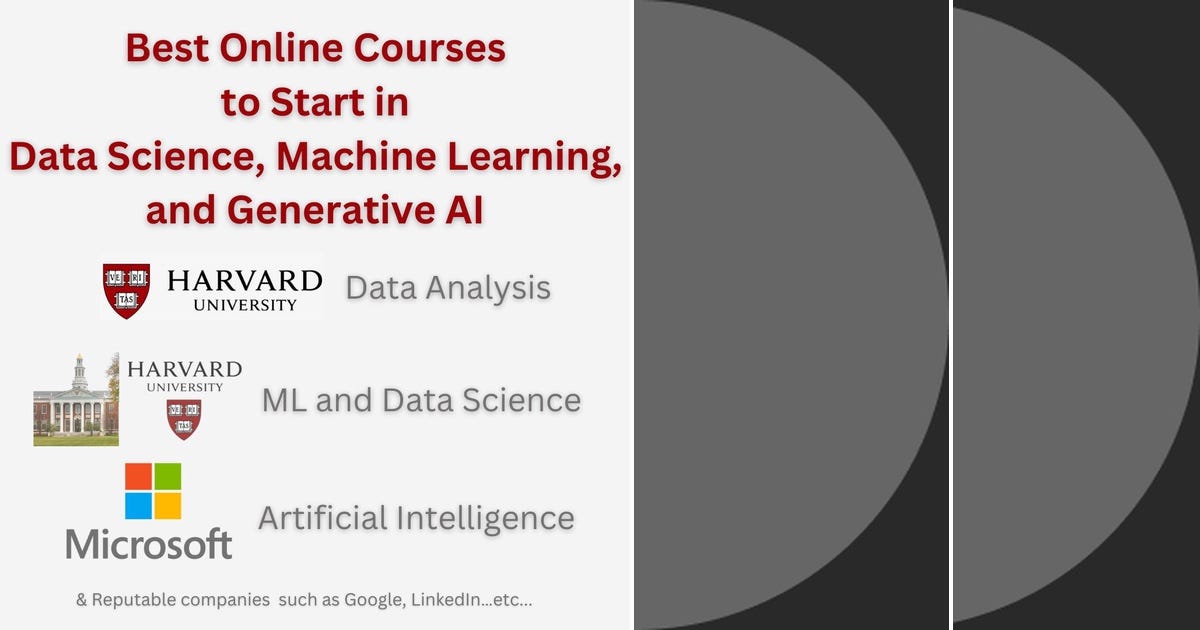 Best Online Courses to Start in Data Science, Machine Learning, and Generative AI

VE RI TAS HARVARD UNIVERSITY Data Analysis

HARVARD UNIVERSITY VE RI TAS ML and Data Science

Microsoft Artificial Intelligence

& Reputable companies such as Google, LinkedIn...etc...